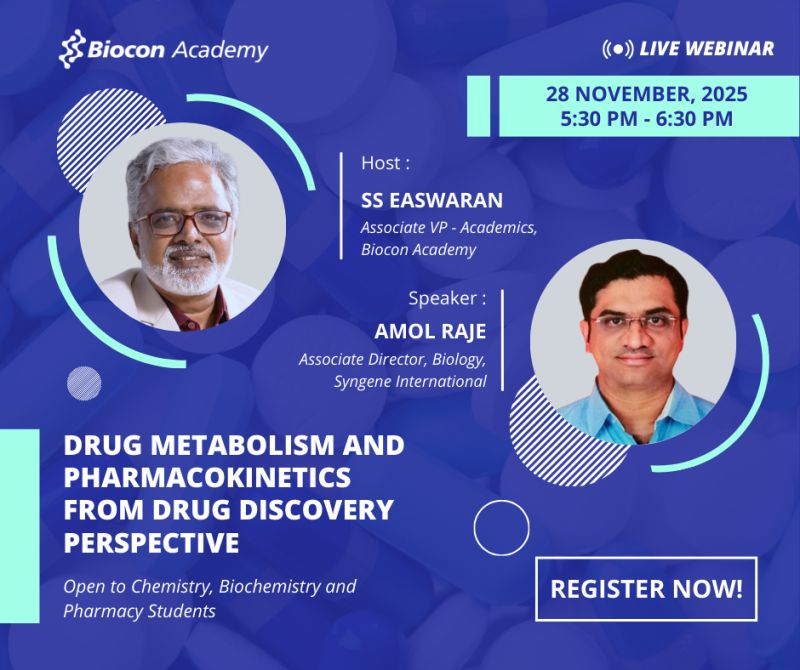 Biocon Academy

LIVE WEBINAR

28 NOVEMBER, 2025
5:30 PM - 6:30 PM

Host :
SS EASWARAN
Associate VP - Academics, Biocon Academy

Speaker :
AMOL RAJE
Associate Director, Biology, Syngene International

DRUG METABOLISM AND PHARMACOKINETICS FROM DRUG DISCOVERY PERSPECTIVE

Open to Chemistry, Biochemistry and Pharmacy Students

REGISTER NOW!